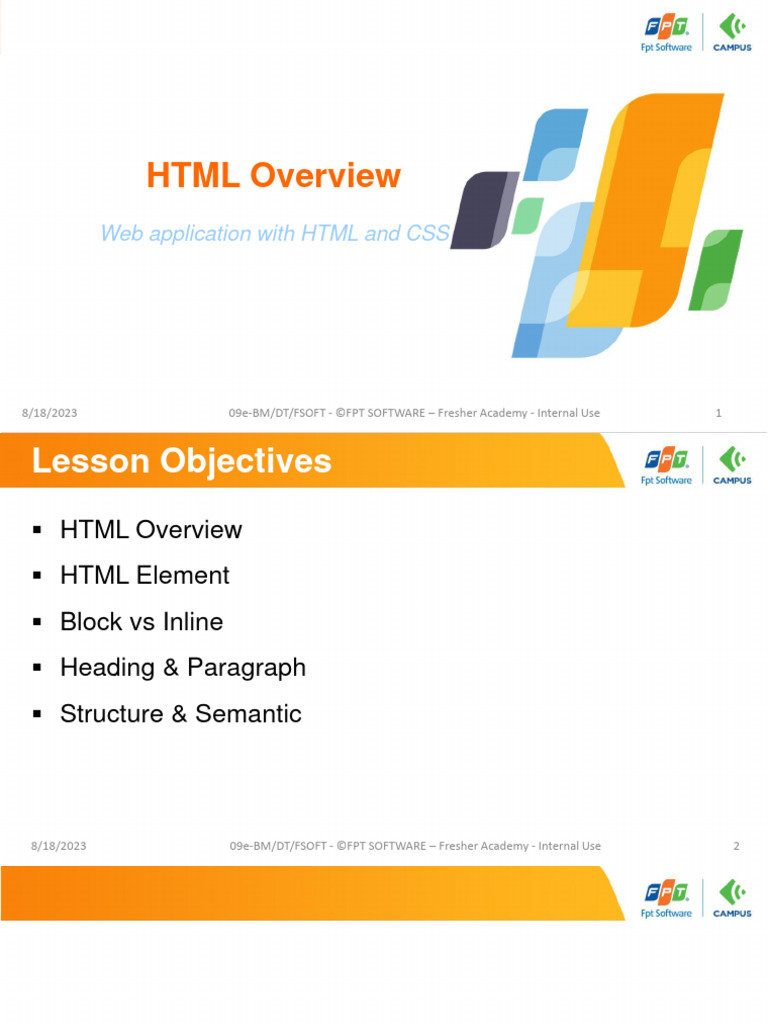 FPT
Fpt Software
CAMPUS

HTML Overview

Web application with HTML and CSS

8/18/2023 09e-BM/DT/FSOFT - ©FPT SOFTWARE – Fresher Academy - Internal Use 1

Lesson Objectives

FPT
Fpt Software
CAMPUS

▪ HTML Overview
▪ HTML Element
▪ Block vs Inline
▪ Heading & Paragraph
▪ Structure & Semantic

8/18/2023 09e-BM/DT/FSOFT - ©FPT SOFTWARE – Fresher Academy - Internal Use 2

FPT
Fpt Software
CAMPUS